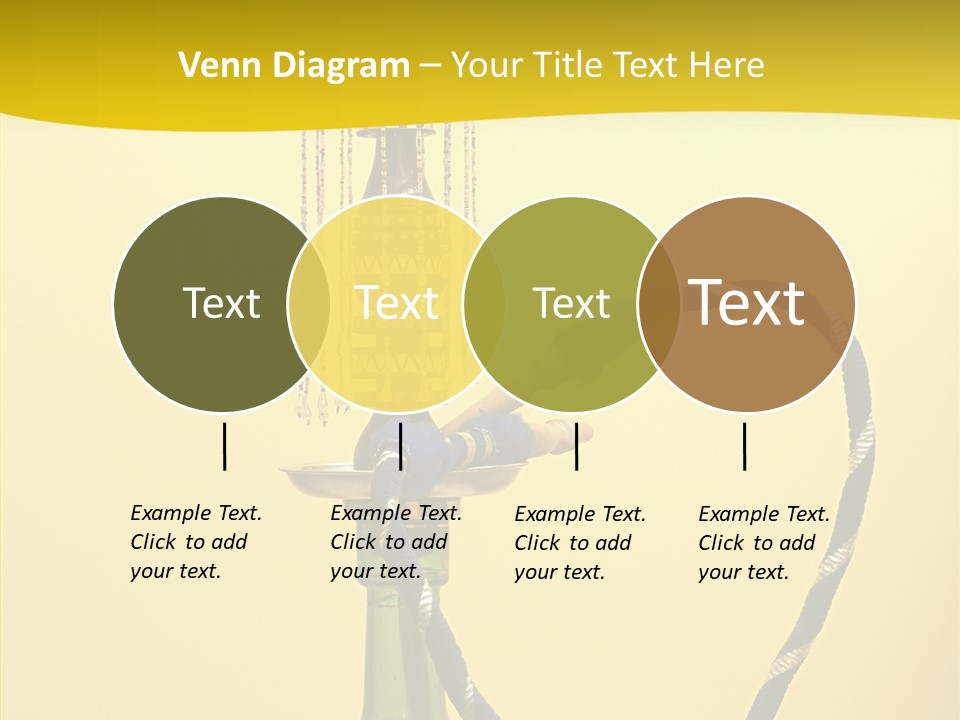 Venn Diagram – Your Title Text Here

Text

Text

Text

Text

Example Text. Click to add your text.

Example Text. Click to add your text.

Example Text. Click to add your text.

Example Text. Click to add your text.